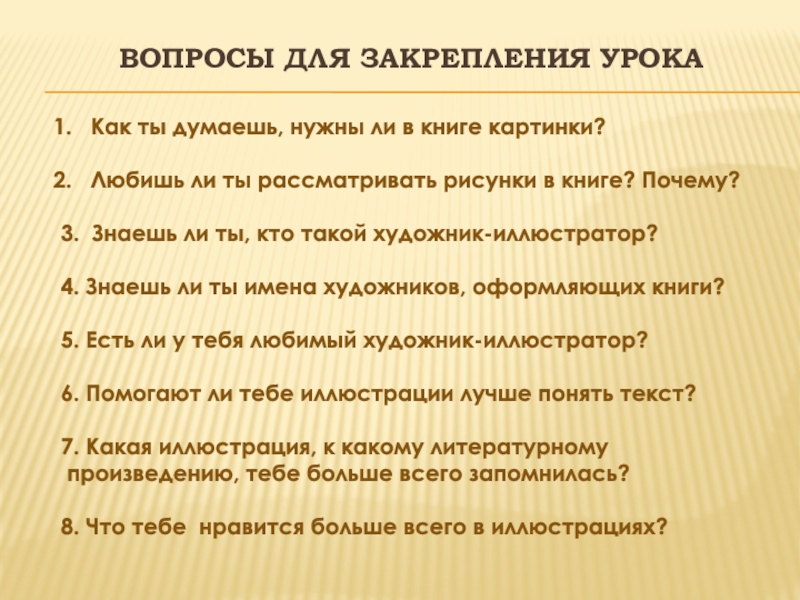 ВОПРОСЫ ДЛЯ ЗАКРЕПЛЕНИЯ УРОКА

1. Как ты думаешь, нужны ли в книге картинки?

2. Любишь ли ты рассматривать рисунки в книге? Почему?

3. Знаешь ли ты, кто такой художник-иллюстратор?

4. Знаешь ли ты имена художников, оформляющих книги?

5. Есть ли у тебя любимый художник-иллюстратор?

6. Помогают ли тебе иллюстрации лучше понять текст?

7. Какая иллюстрация, к какому литературному произведению, тебе больше всего запомнилась?

8. Что тебе нравится больше всего в иллюстрациях?